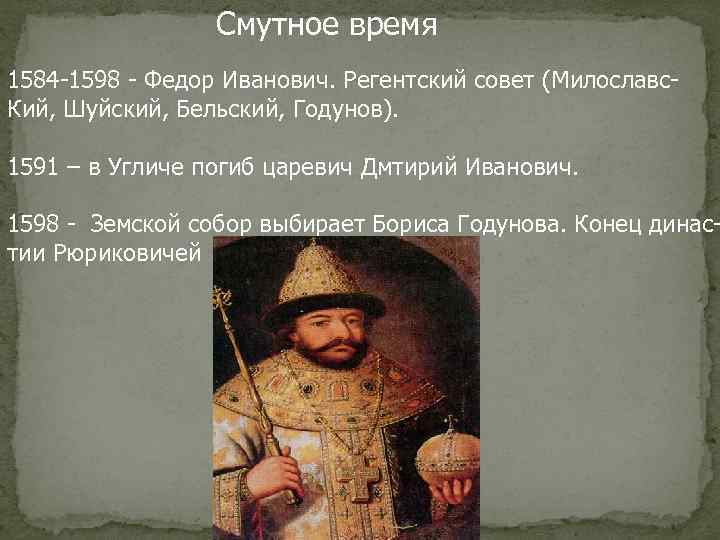 Смутное время

1584-1598 - Федор Иванович. Регентский совет (Милославс-Кий, Шуйский, Бельский, Годунов).

1591 – в Угличе погиб царевич Дмтирий Иванович.

1598 - Земской собор выбирает Бориса Годунова. Конец династии Рюриковичей